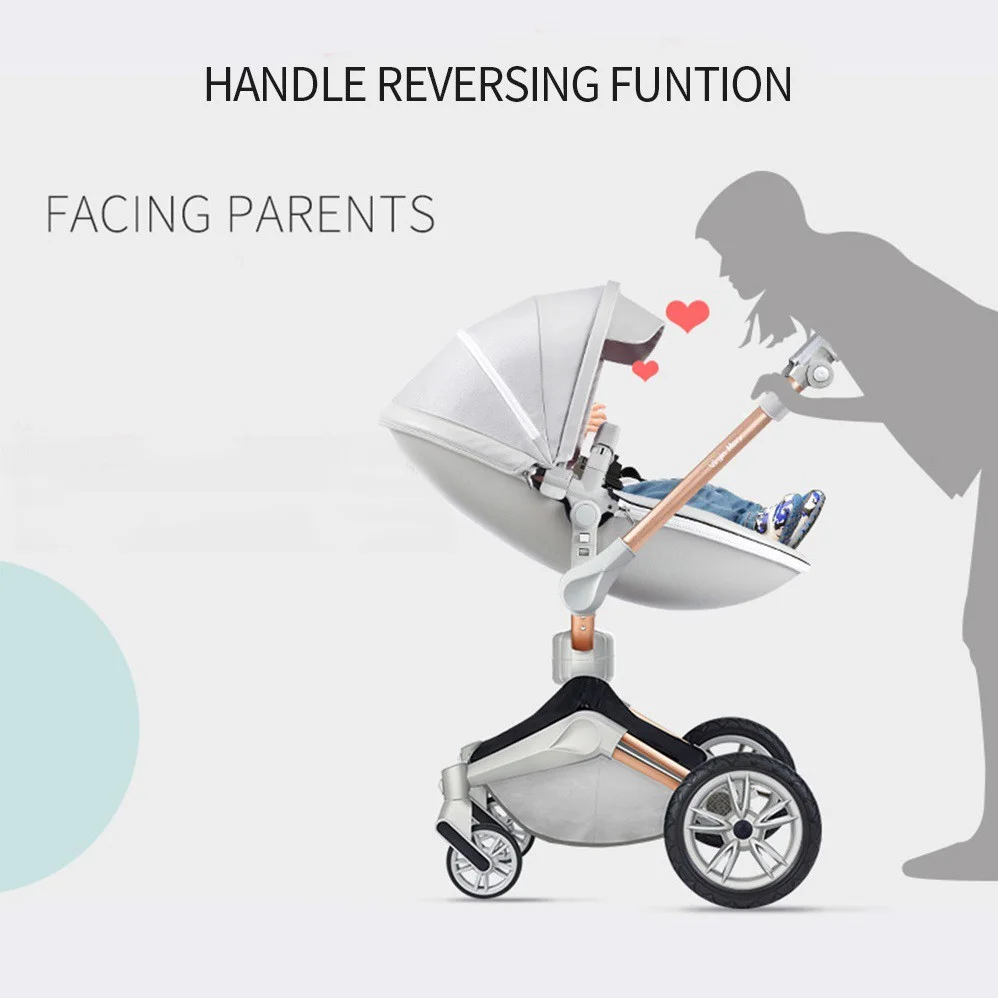 HANDLE REVERSING FUNTION

FACING PARENTS